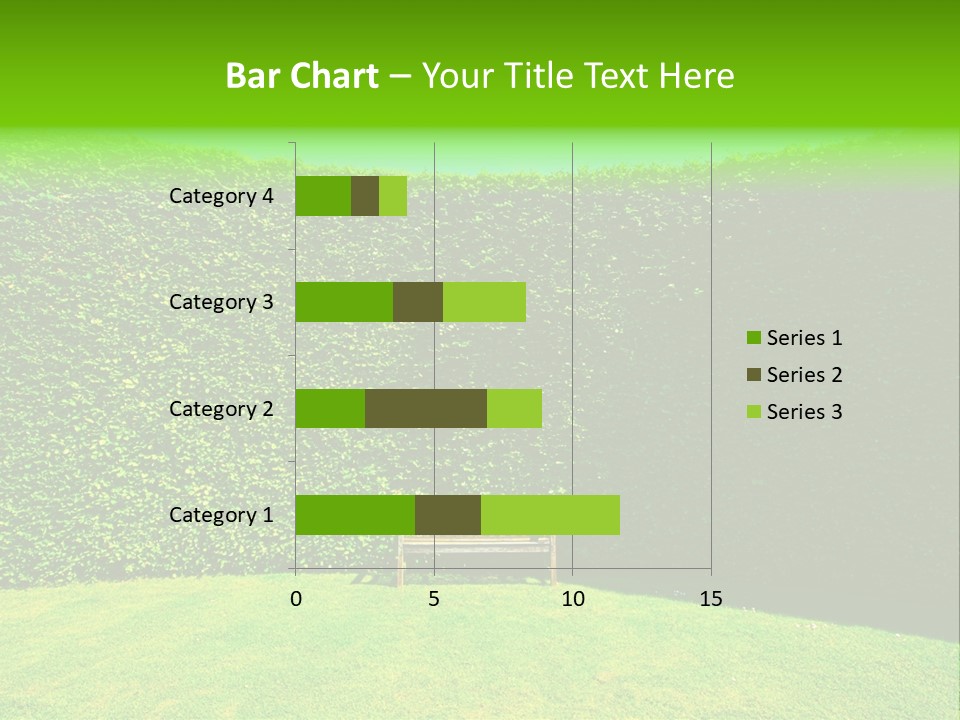 Bar Chart – Your Title Text Here

Category 4
Category 3
Category 2
Category 1

0
5
10
15

Series 1
Series 2
Series 3